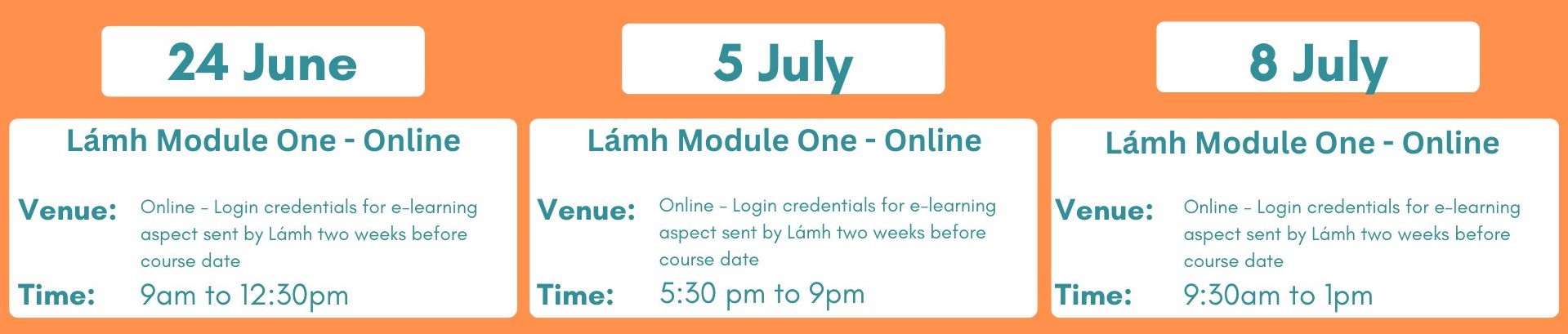 24 June

Lámh Module One - Online

Venue: Online - Login credentials for e-learning aspect sent by Lámh two weeks before course date

Time: 9am to 12:30pm

5 July

Lámh Module One - Online

Venue: Online - Login credentials for e-learning aspect sent by Lámh two weeks before course date

Time: 5:30 pm to 9pm

8 July

Lámh Module One - Online

Venue: Online - Login credentials for e-learning aspect sent by Lámh two weeks before course date

Time: 9:30am to 1pm